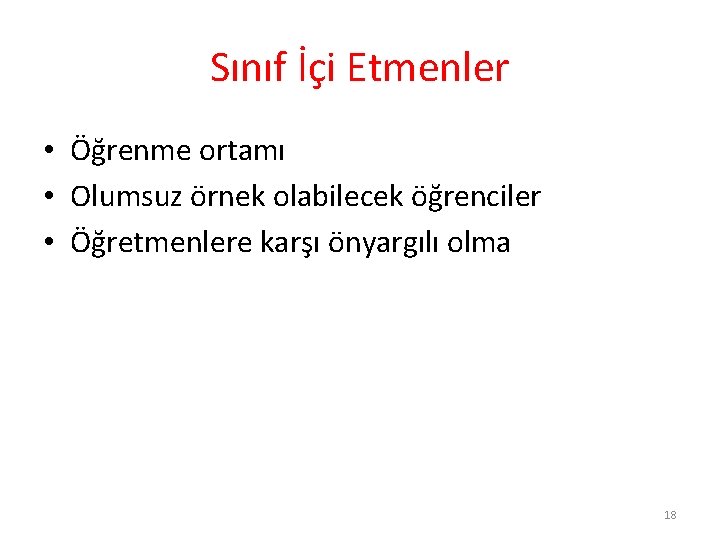 Sınıf İçi Etmenler

• Öğrenme ortamı
• Olumsuz örnek olabilecek öğrenciler
• Öğretmenlere karşı önyargılı olma

18